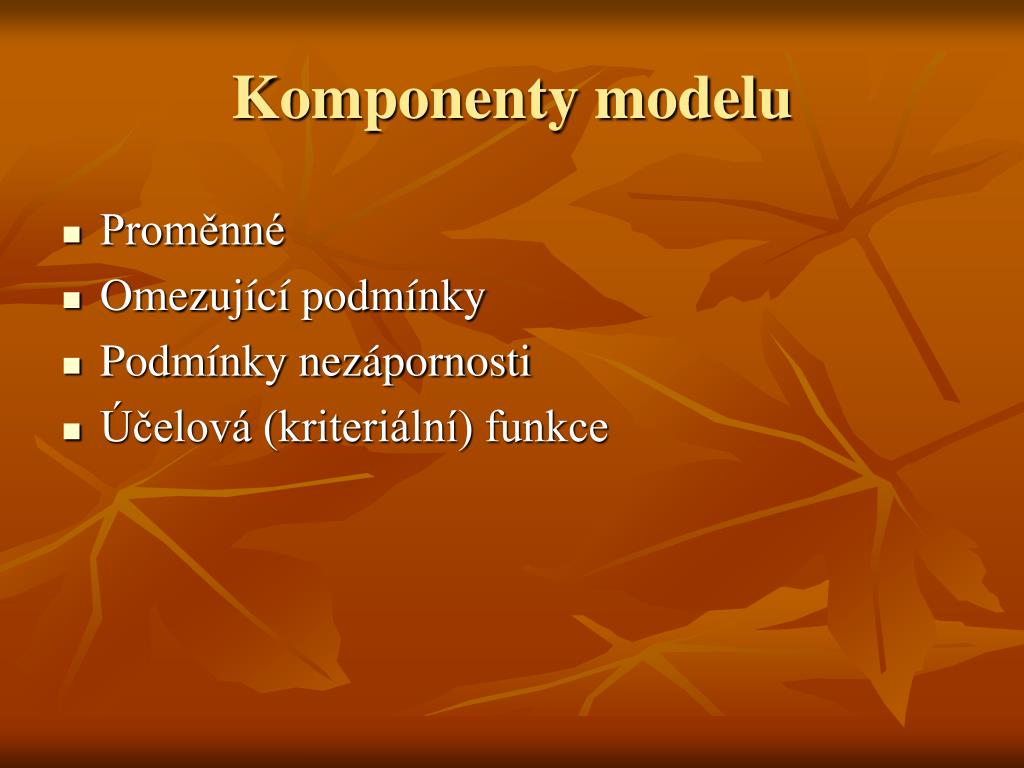 Komponenty modelu

- Proměnné
- Omezující podmínky
- Podmínky nezápornosti
- Účelová (kriteriální) funkce